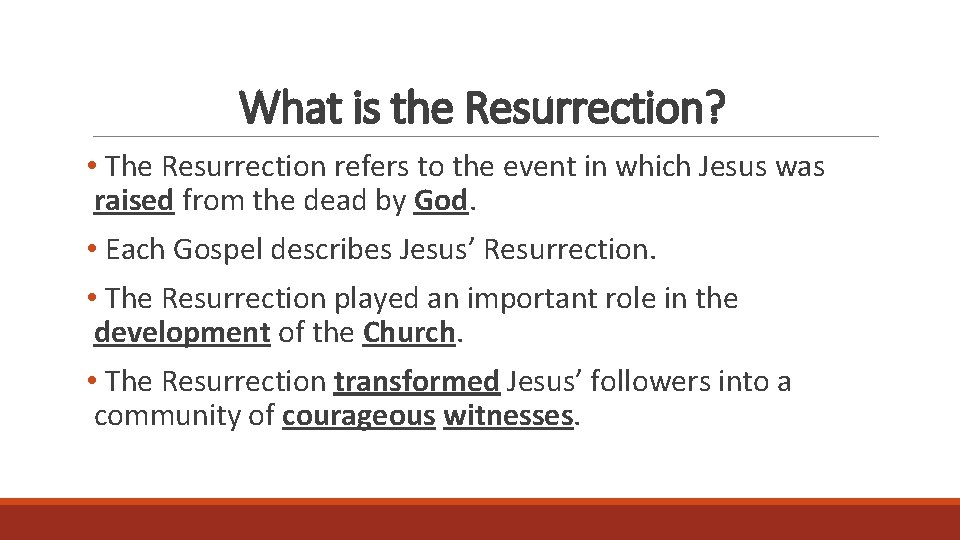 What is the Resurrection?

• The Resurrection refers to the event in which Jesus was raised from the dead by God.

• Each Gospel describes Jesus’ Resurrection.

• The Resurrection played an important role in the development of the Church.

• The Resurrection transformed Jesus’ followers into a community of courageous witnesses.